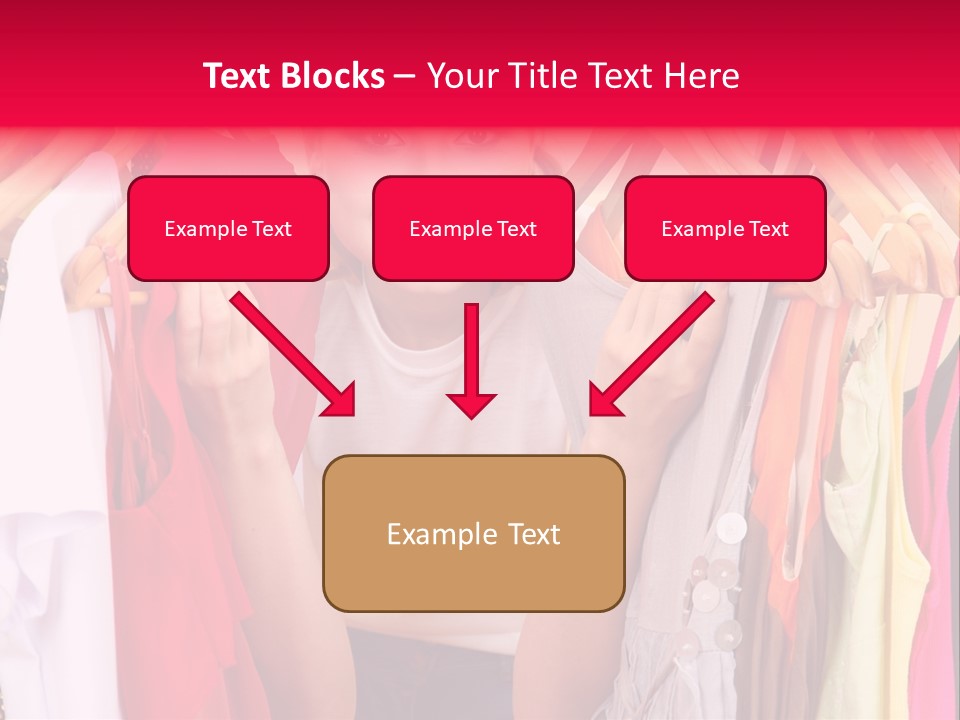 Text Blocks – Your Title Text Here

Example Text

Example Text

Example Text

Example Text